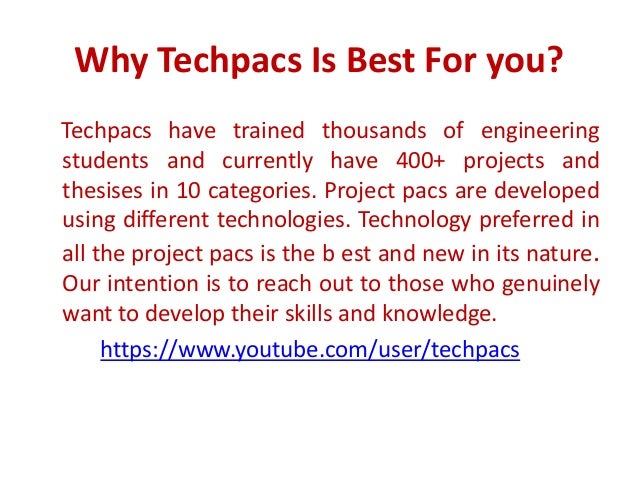 Why Techpacs Is Best For you?

Techpacs have trained thousands of engineering students and currently have 400+ projects and thesises in 10 categories. Project pacs are developed using different technologies. Technology preferred in all the project pacs is the b est and new in its nature. Our intention is to reach out to those who genuinely want to develop their skills and knowledge.

https://www.youtube.com/user/techpacs